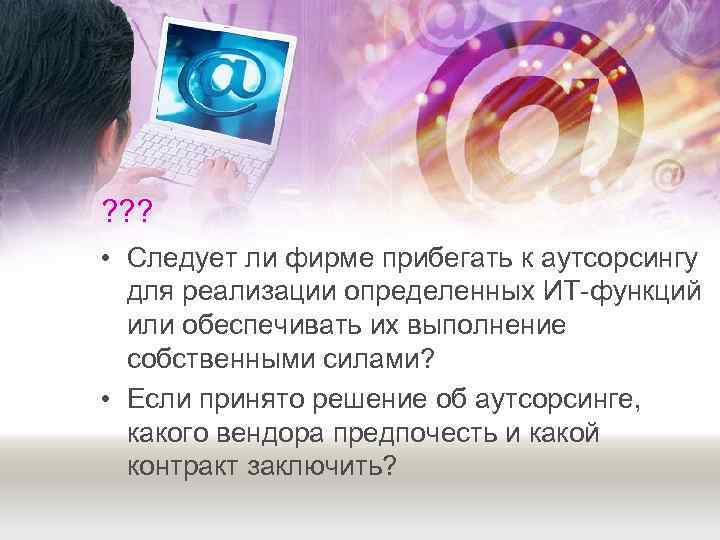 ???

• Следует ли фирме прибегать к аутсорсингу для реализации определенных ИТ-функций или обеспечивать их выполнение собственными силами?
• Если принято решение об аутсорсинге, какого вендора предпочесть и какой контракт заключить?